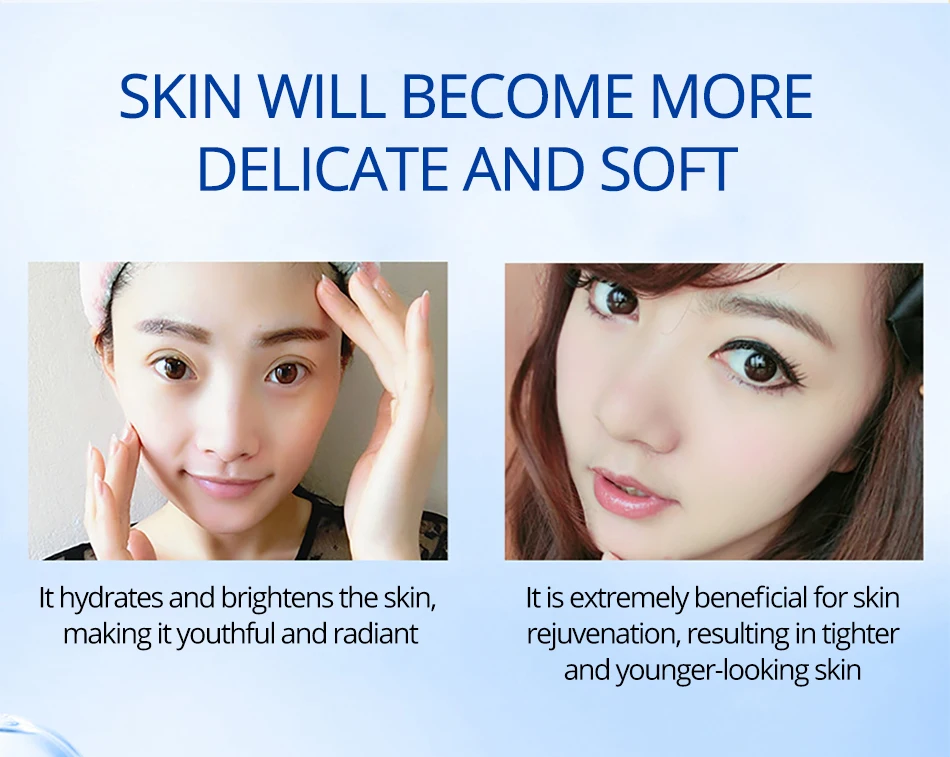 SKIN WILL BECOME MORE DELICATE AND SOFT

It hydrates and brightens the skin, making it youthful and radiant

It is extremely beneficial for skin rejuvenation, resulting in tighter and younger-looking skin